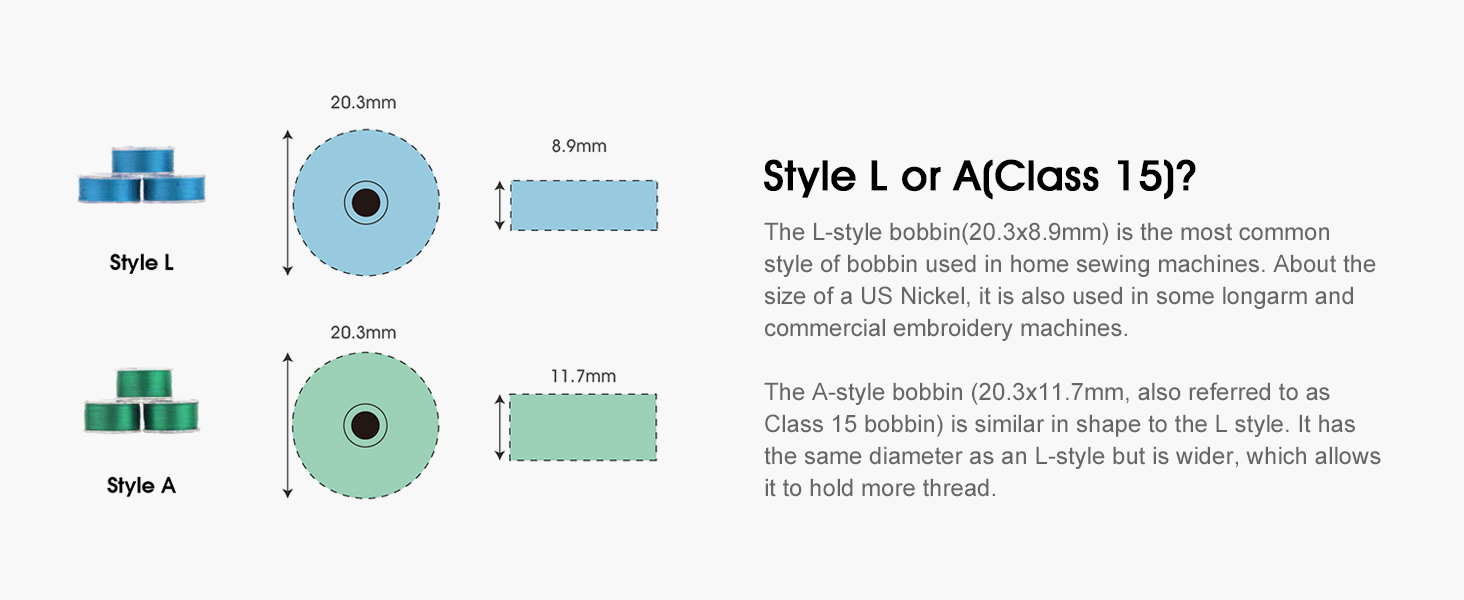 20.3mm

8.9mm

Style L

20.3mm

11.7mm

Style A

Style L or A(Class 15)?

The L-style bobbin(20.3x8.9mm) is the most common style of bobbin used in home sewing machines. About the size of a US Nickel, it is also used in some longarm and commercial embroidery machines.

The A-style bobbin (20.3x11.7mm, also referred to as Class 15 bobbin) is similar in shape to the L style. It has the same diameter as an L-style but is wider, which allows it to hold more thread.